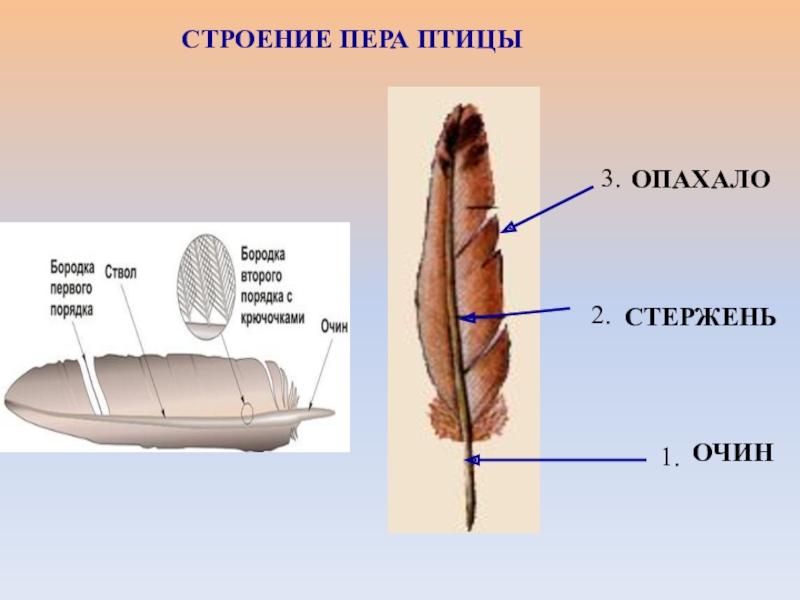 СТРОЕНИЕ ПЕРА ПТИЦЫ

Бородка первого порядка

Ствол

Бородка второго порядка с крючочками

Очин

3. ОПАХАЛО

2. СТЕРЖЕНЬ

1. ОЧИН